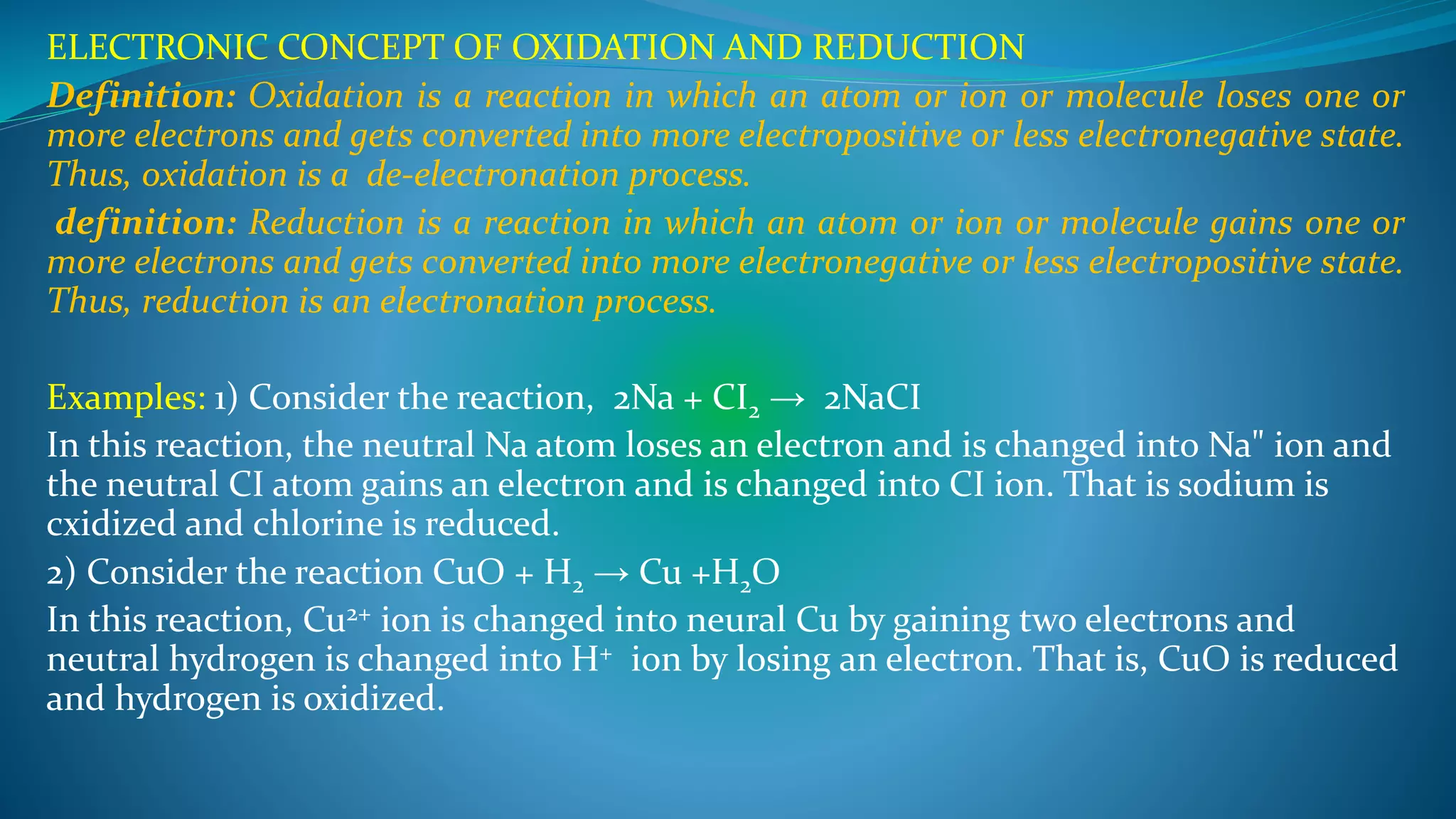 ELECTRONIC CONCEPT OF OXIDATION AND REDUCTION

Definition: Oxidation is a reaction in which an atom or ion or molecule loses one or more electrons and gets converted into more electropositive or less electronegative state. Thus, oxidation is a de-electronation process.

definition: Reduction is a reaction in which an atom or ion or molecule gains one or more electrons and gets converted into more electronegative or less electropositive state. Thus, reduction is an electronation process.

Examples: 1) Consider the reaction, $2Na + CI_2 \rightarrow 2NaCI$

In this reaction, the neutral Na atom loses an electron and is changed into Na" ion and the neutral CI atom gains an electron and is changed into CI ion. That is sodium is cxidized and chlorine is reduced.

2) Consider the reaction $CuO + H_2 \rightarrow Cu + H_2O$

In this reaction, $Cu^{2+}$ ion is changed into neural Cu by gaining two electrons and neutral hydrogen is changed into $H^+$ ion by losing an electron. That is, CuO is reduced and hydrogen is oxidized.